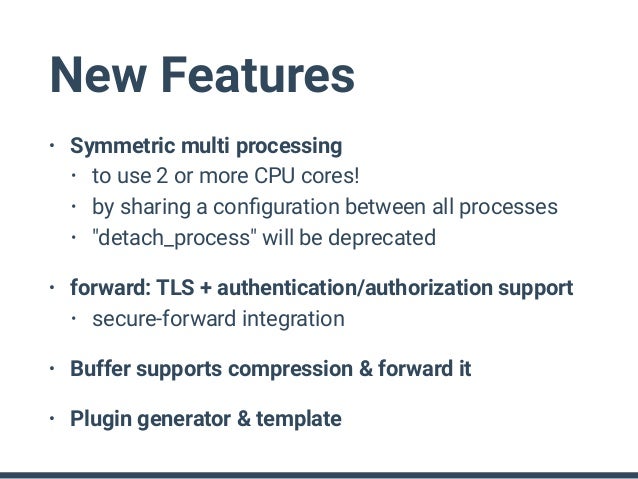 New Features

• Symmetric multi processing
  • to use 2 or more CPU cores!
  • by sharing a configuration between all processes
  • "detach_process" will be deprecated

• forward: TLS + authentication/authorization support
  • secure-forward integration

• Buffer supports compression & forward it

• Plugin generator & template